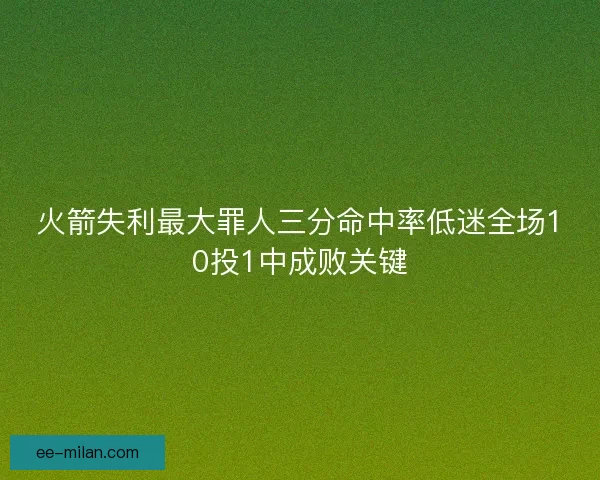 火箭失利最大罪人三分命中率低迷全场10投1中成败关键

ee-milan.com